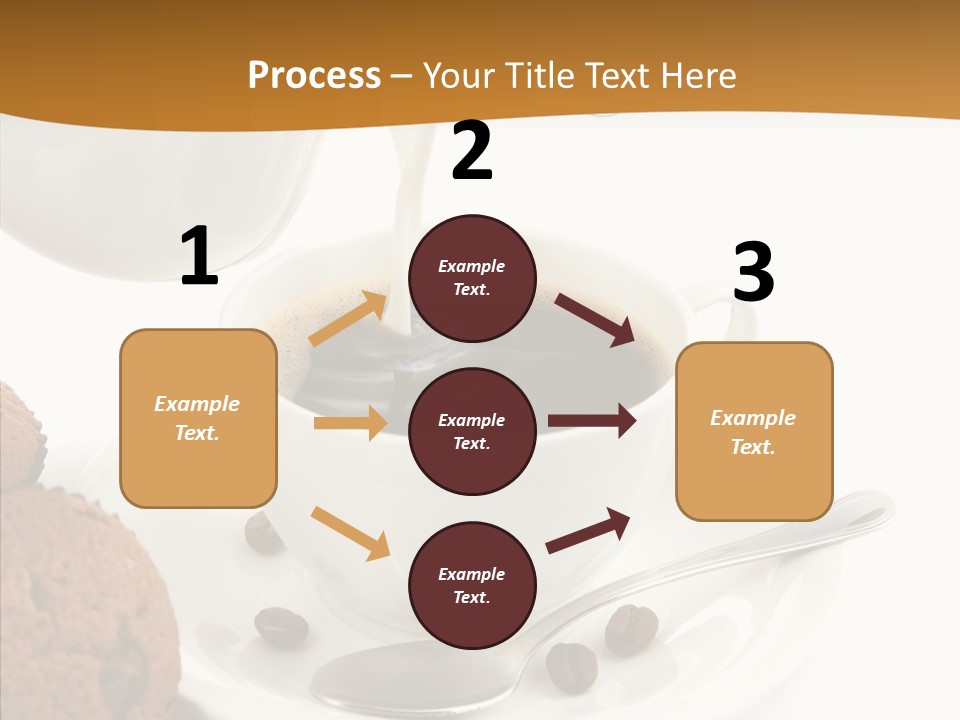 Process – Your Title Text Here

1

Example Text.

2

Example Text.

Example Text.

Example Text.

3

Example Text.